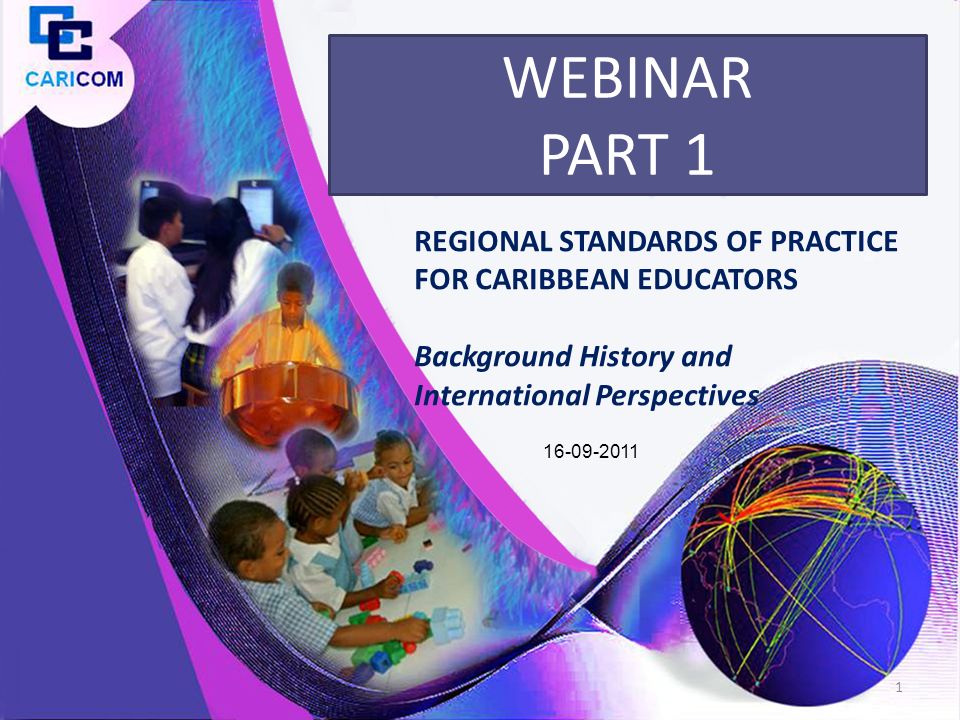 CARICOM

WEBINAR
PART 1

REGIONAL STANDARDS OF PRACTICE FOR CARIBBEAN EDUCATORS

Background History and International Perspectives

16-09-2011

1